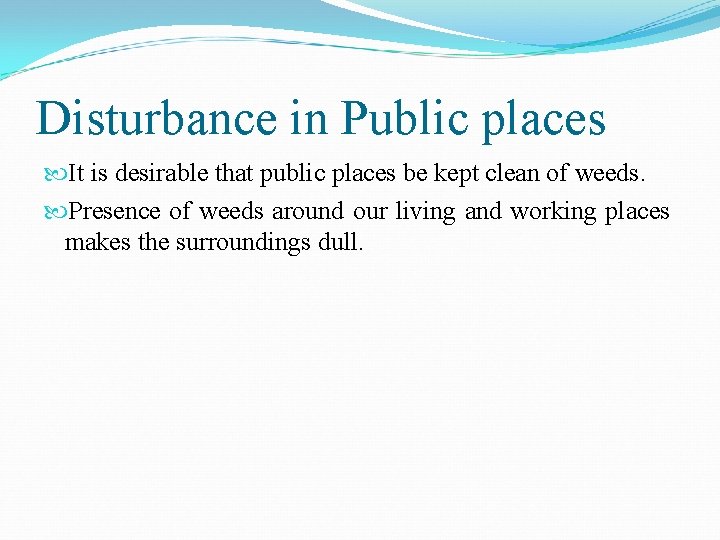 Disturbance in Public places

It is desirable that public places be kept clean of weeds.

Presence of weeds around our living and working places makes the surroundings dull.